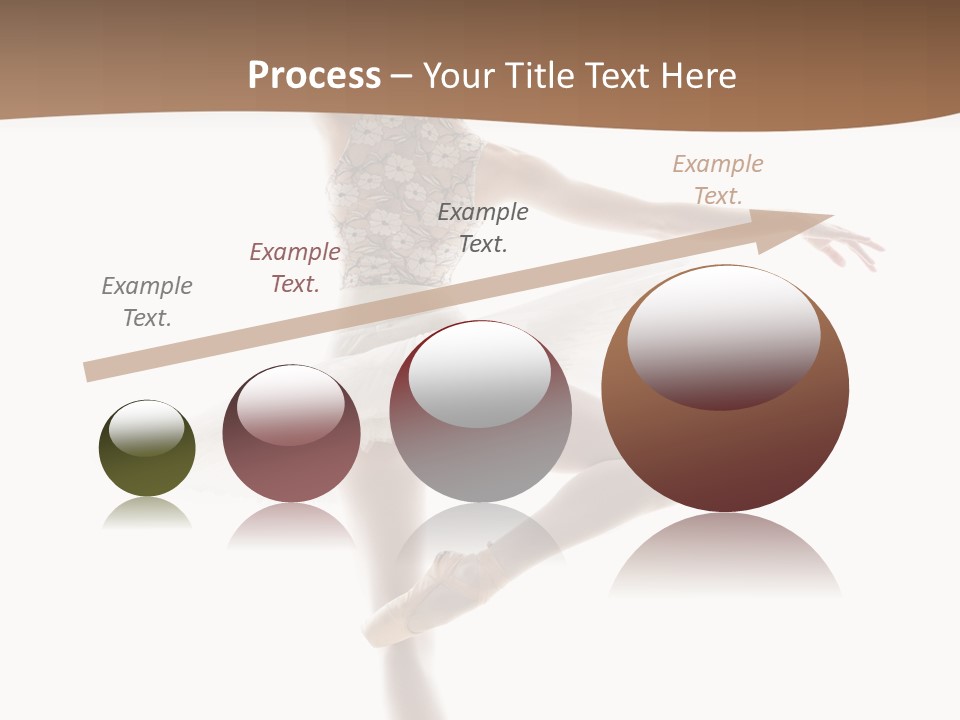 Process – Your Title Text Here

Example Text.

Example Text.

Example Text.

Example Text.